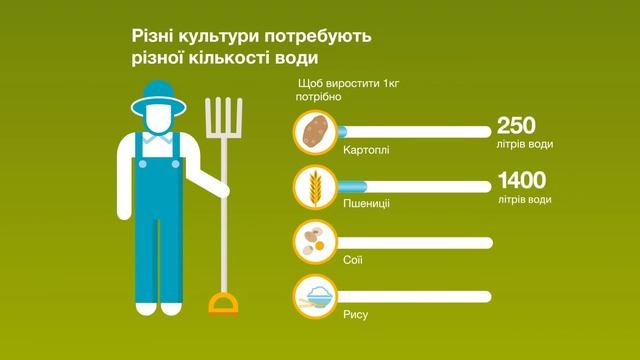 Різні культури потребують різної кількості води

Щоб виростити 1кг потрібно

Картоплі

250 літрів води

Пшениці

1400 літрів води

Сої

Рису